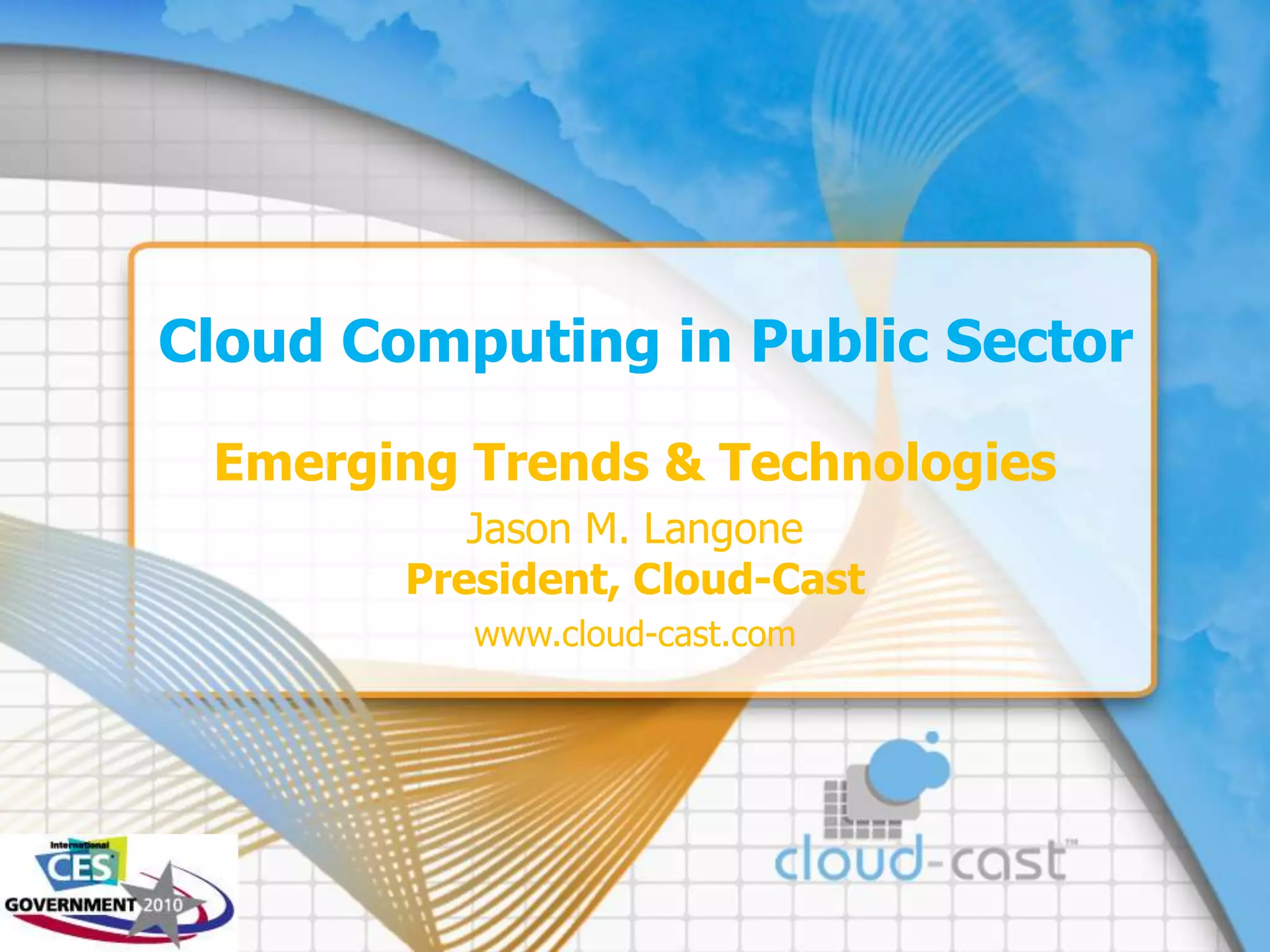 Cloud Computing in Public Sector

Emerging Trends & Technologies

Jason M. Langone

President, Cloud-Cast

www.cloud-cast.com

International CES GOVERNMENT 2010

cloud-cast™